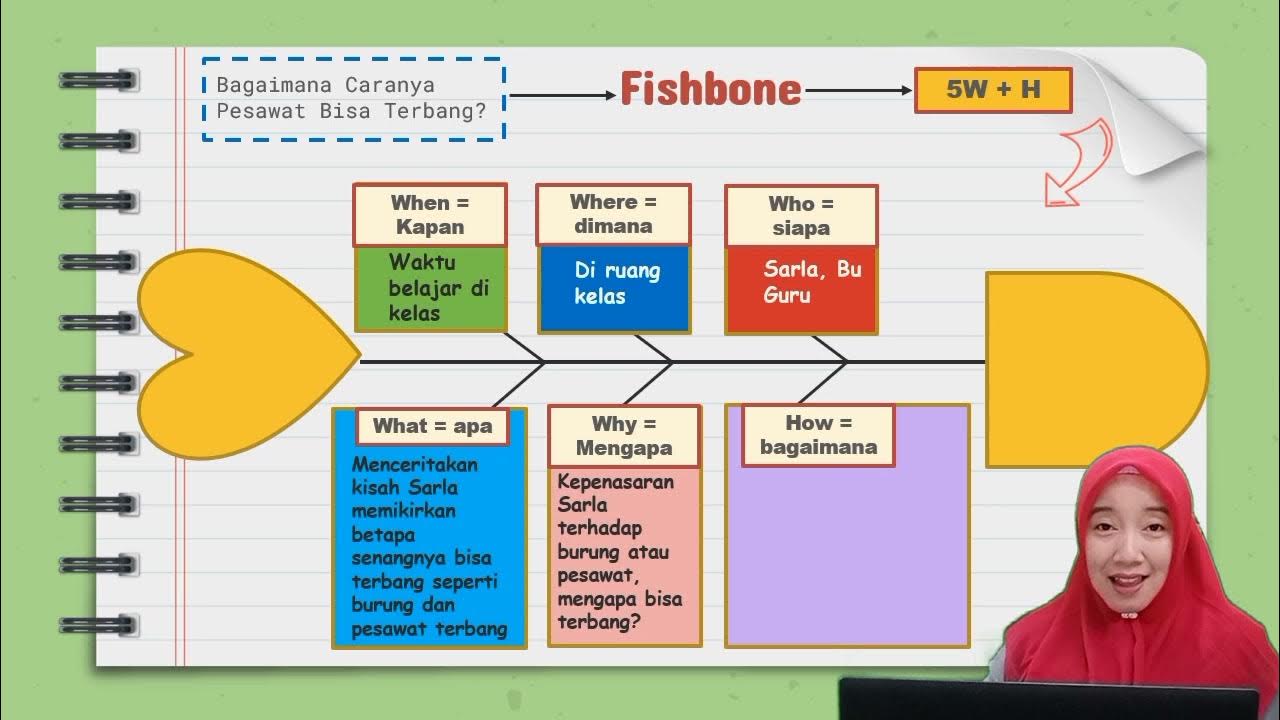 Bagaimana Caranya Pesawat Bisa Terbang?

Fishbone

5W + H

When = Kapan

Waktu belajar di kelas

Where = dimana

Di ruang kelas

Who = siapa

Sarla, Bu Guru

What = apa

Menceritakan kisah Sarla memikirkan betapa senangnya bisa terbang seperti burung dan pesawat terbang

Why = Mengapa

Kepenasaran Sarla terhadap burung atau pesawat, mengapa bisa terbang?

How = bagaimana